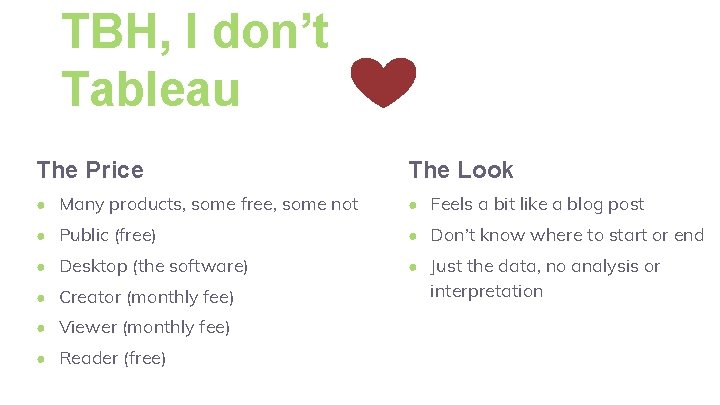 TBH, I don't Tableau

The Price

- Many products, some free, some not
- Public (free)
- Desktop (the software)
- Creator (monthly fee)
- Viewer (monthly fee)
- Reader (free)

The Look

- Feels a bit like a blog post
- Don't know where to start or end
- Just the data, no analysis or interpretation